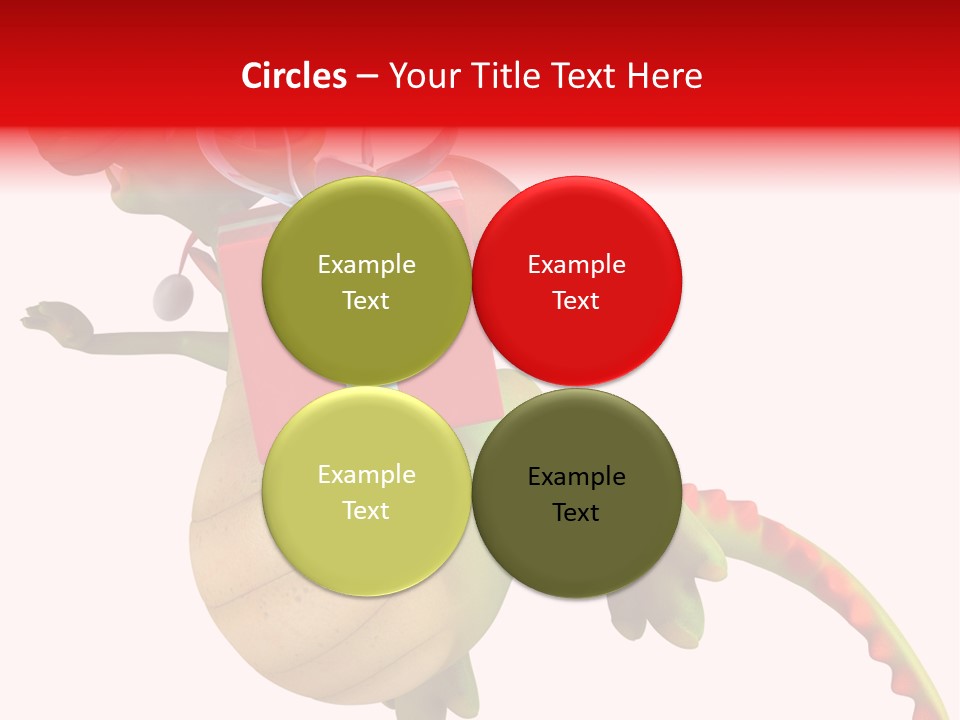 Circles – Your Title Text Here

Example Text

Example Text

Example Text

Example Text